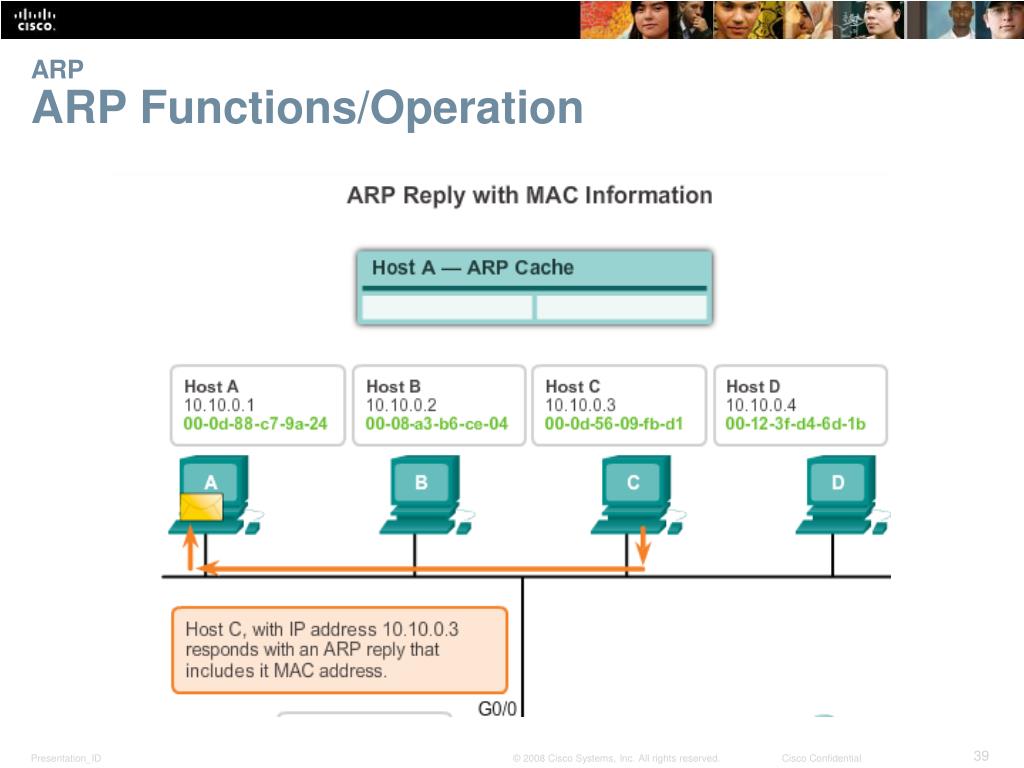 CISCO

ARP
ARP Functions/Operation

ARP Reply with MAC Information

Host A — ARP Cache

Host A
10.10.0.1
00-0d-88-c7-9a-24

Host B
10.10.0.2
00-08-a3-b6-ce-04

Host C
10.10.0.3
00-0d-56-09-fb-d1

Host D
10.10.0.4
00-12-3f-d4-6d-1b

A

B

C

D

Host C, with IP address 10.10.0.3 responds with an ARP reply that includes it MAC address.

G0/0

Presentation_ID © 2008 Cisco Systems, Inc. All rights reserved. Cisco Confidential 39